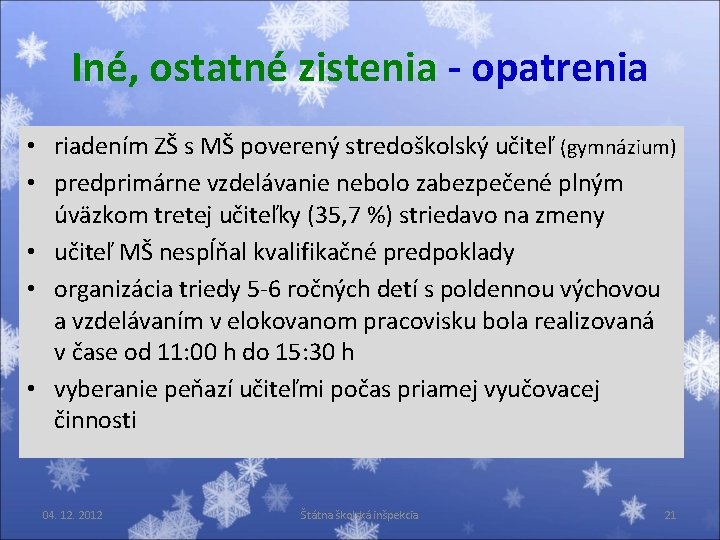 Iné, ostatné zistenia - opatrenia

• riadením ZŠ s MŠ poverený stredoškolský učiteľ (gymnázium)
• predprimárne vzdelávanie nebolo zabezpečené plným úväzkom tretej učiteľky (35,7 %) striedavo na zmeny
• učiteľ MŠ nespĺňal kvalifikačné predpoklady
• organizácia triedy 5-6 ročných detí s poldennou výchovou a vzdelávaním v elokovanom pracovisku bola realizovaná v čase od 11:00 h do 15:30 h
• vyberanie peňazí učiteľmi počas priamej vyučovacej činnosti

04. 12. 2012

Štátna školská inšpekcia

21